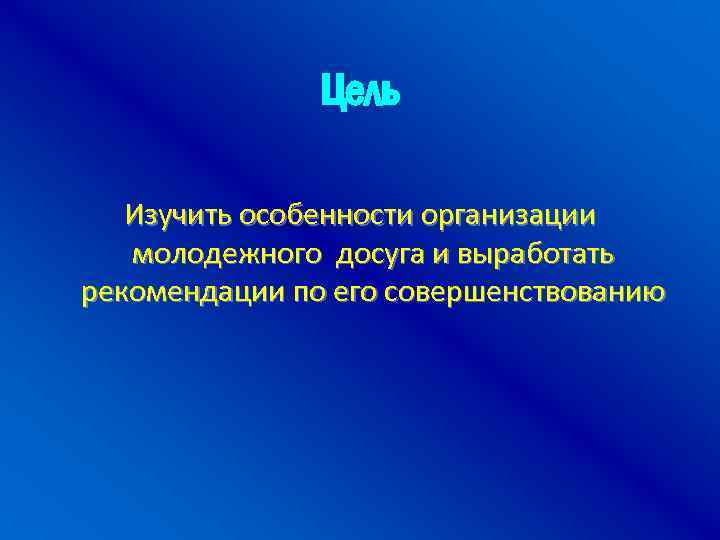 Цель

Изучить особенности организации молодежного досуга и выработать рекомендации по его совершенствованию